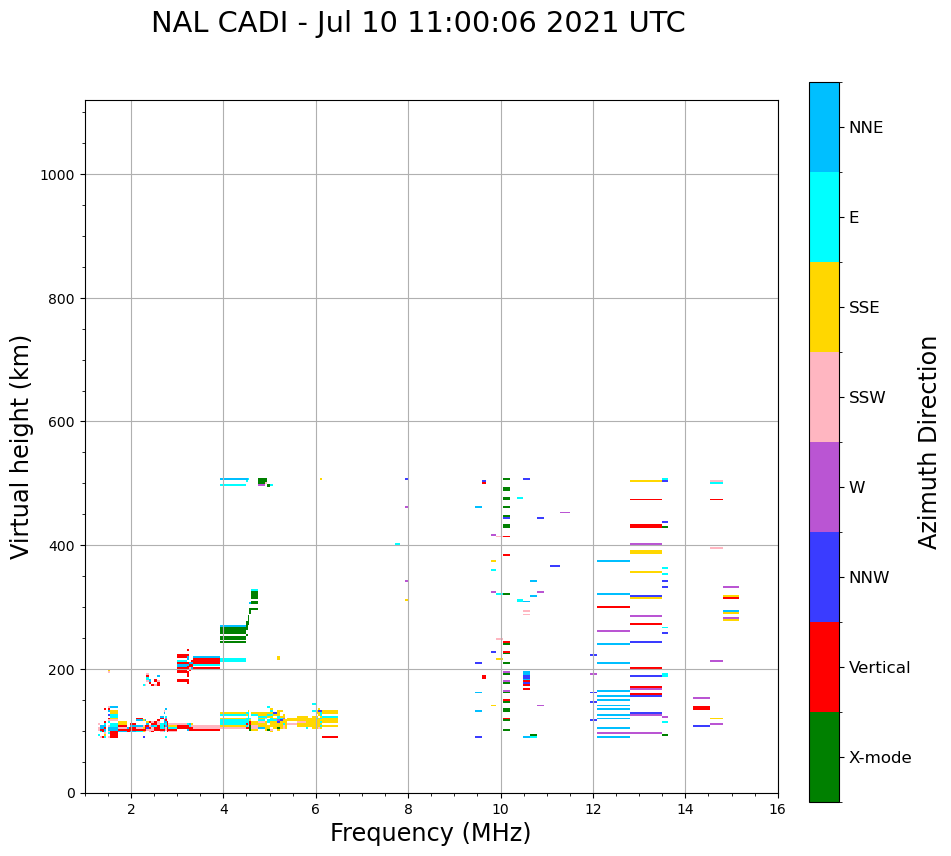 NAL CADI - Jul 10 11:00:06 2021 UTC

Virtual height (km)

1000
800
600
400
200
0

2
4
6
8
10
12
14
16

Frequency (MHz)

NNE
E
SSE
SSW
W
NNW
Vertical
X-mode

Azimuth Direction